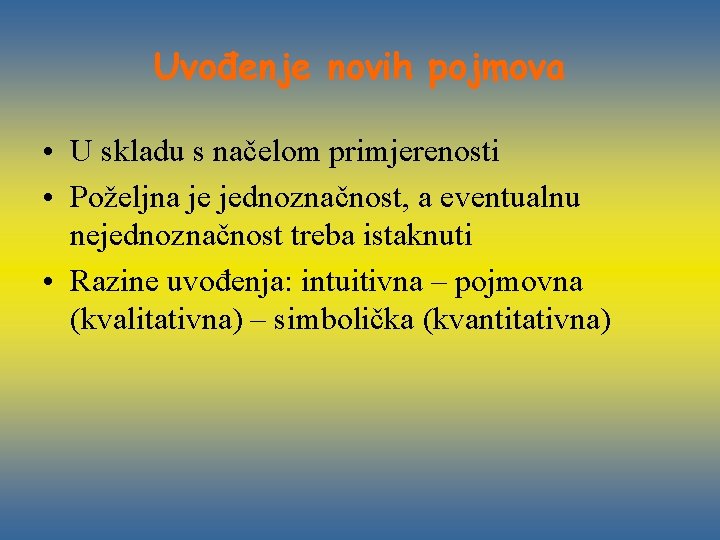 Uvođenje novih pojmova

• U skladu s načelom primjerenosti
• Poželjna je jednoznačnost, a eventualnu nejednoznačnost treba istaknuti
• Razine uvođenja: intuitivna – pojmovna (kvalitativna) – simbolička (kvantitativna)